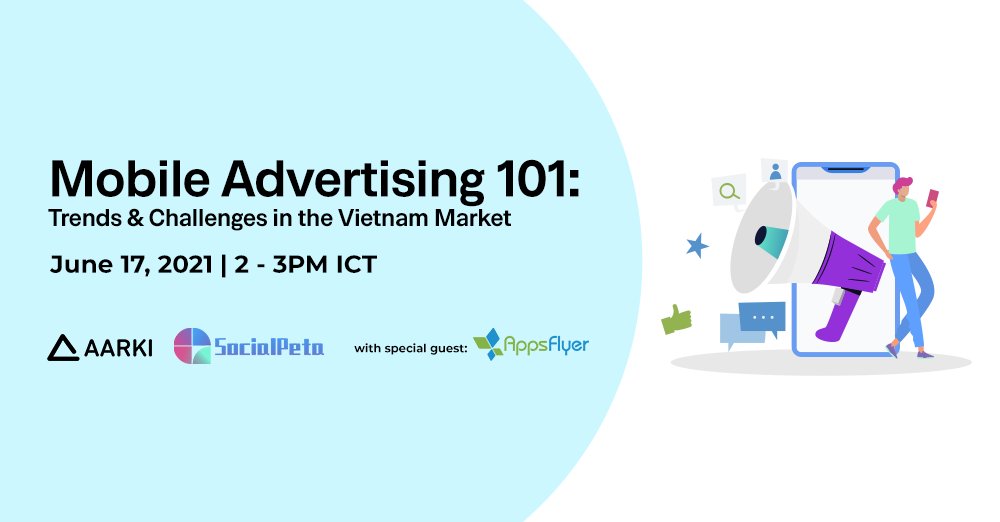 Mobile Advertising 101:
Trends & Challenges in the Vietnam Market

June 17, 2021 | 2 - 3PM ICT

AARKI SocialPeta with special guest: AppsFlyer